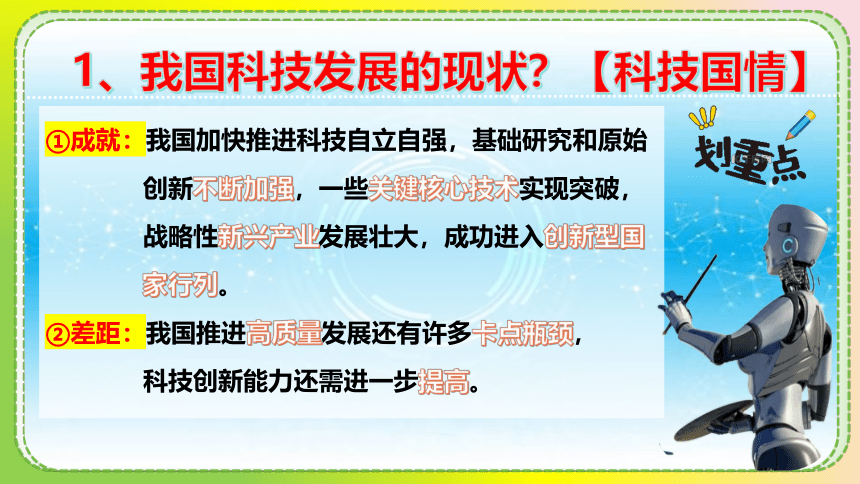 1、我国科技发展的现状？【科技国情】

划重点

①成就：我国加快推进科技自立自强，基础研究和原始创新不断加强，一些关键核心技术实现突破，战略性新兴产业发展壮大，成功进入创新型国家行列。

②差距：我国推进高质量发展还有许多卡点瓶颈，科技创新能力还需进一步提高。